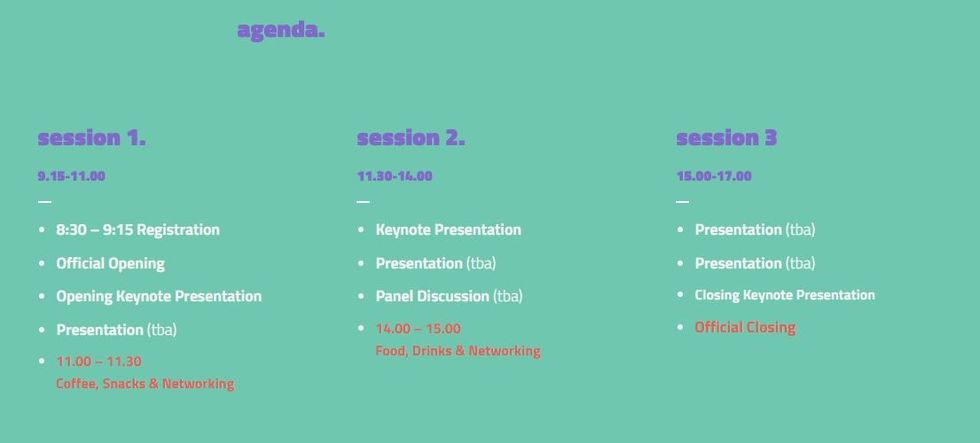 agenda.

session 1.

9.15-11.00

—

- 8:30 – 9:15 Registration
- Official Opening
- Opening Keynote Presentation
- Presentation (tba)
- 11.00 – 11.30
Coffee, Snacks & Networking

session 2.

11.30-14.00

—

- Keynote Presentation
- Presentation (tba)
- Panel Discussion (tba)
- 14.00 – 15.00
Food, Drinks & Networking

session 3

15.00-17.00

—

- Presentation (tba)
- Presentation (tba)
- Closing Keynote Presentation
- Official Closing